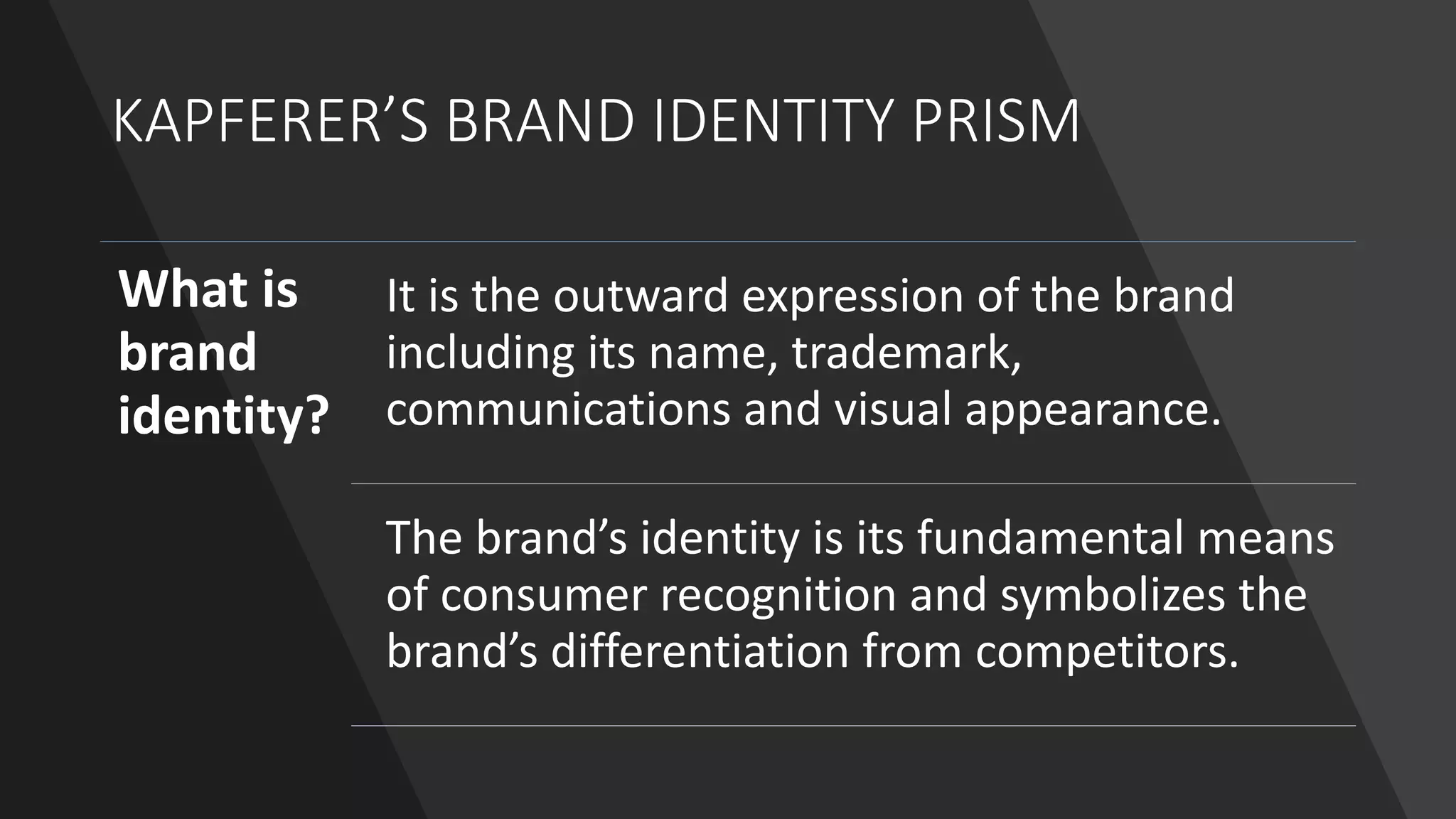 KAPFERER’S BRAND IDENTITY PRISM

What is brand identity?

It is the outward expression of the brand including its name, trademark, communications and visual appearance.

The brand’s identity is its fundamental means of consumer recognition and symbolizes the brand’s differentiation from competitors.